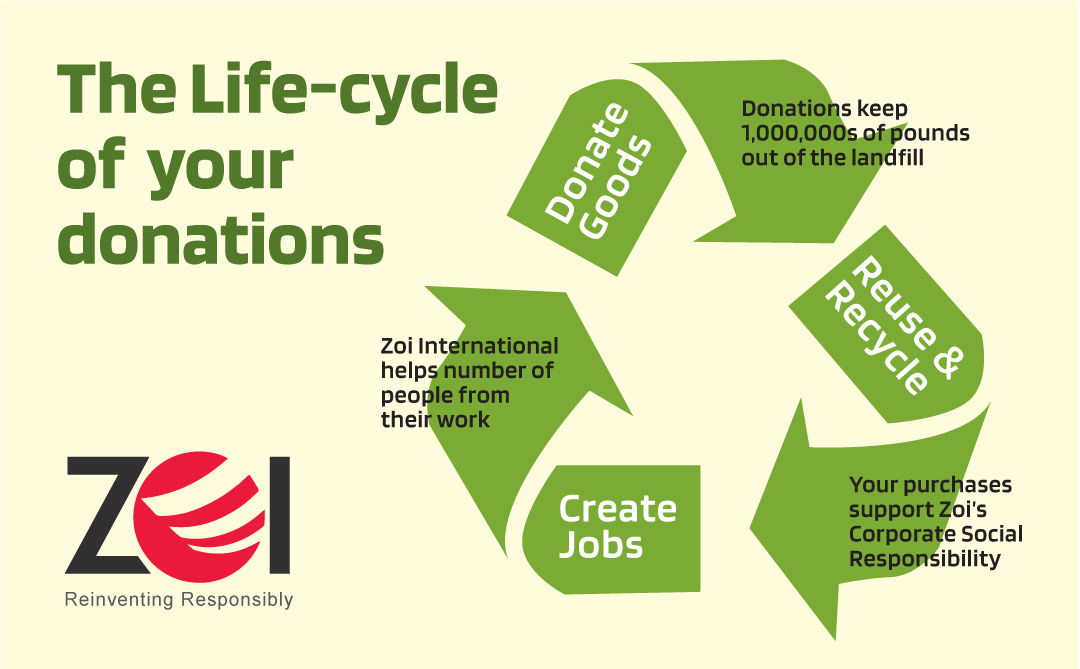 The Life-cycle of your donations

Donate Goods

Donations keep 1,000,000s of pounds out of the landfill

Reuse & Recycle

Your purchases support Zoi's Corporate Social Responsibility

Create Jobs

Zoi International helps number of people from their work

ZOI
Reinventing Responsibly